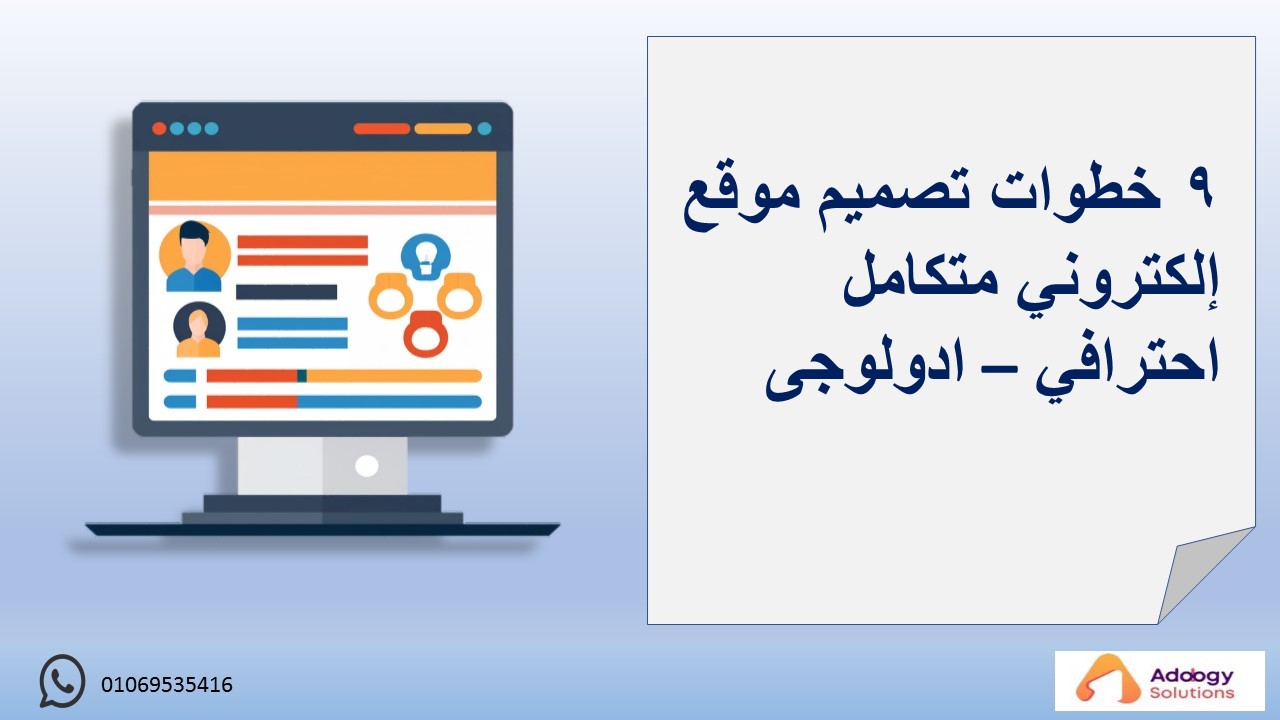 ٩ خطوات تصميم موقع إلكتروني متكامل احترافي – ادولوجى

01069535416

Adology
Solutions